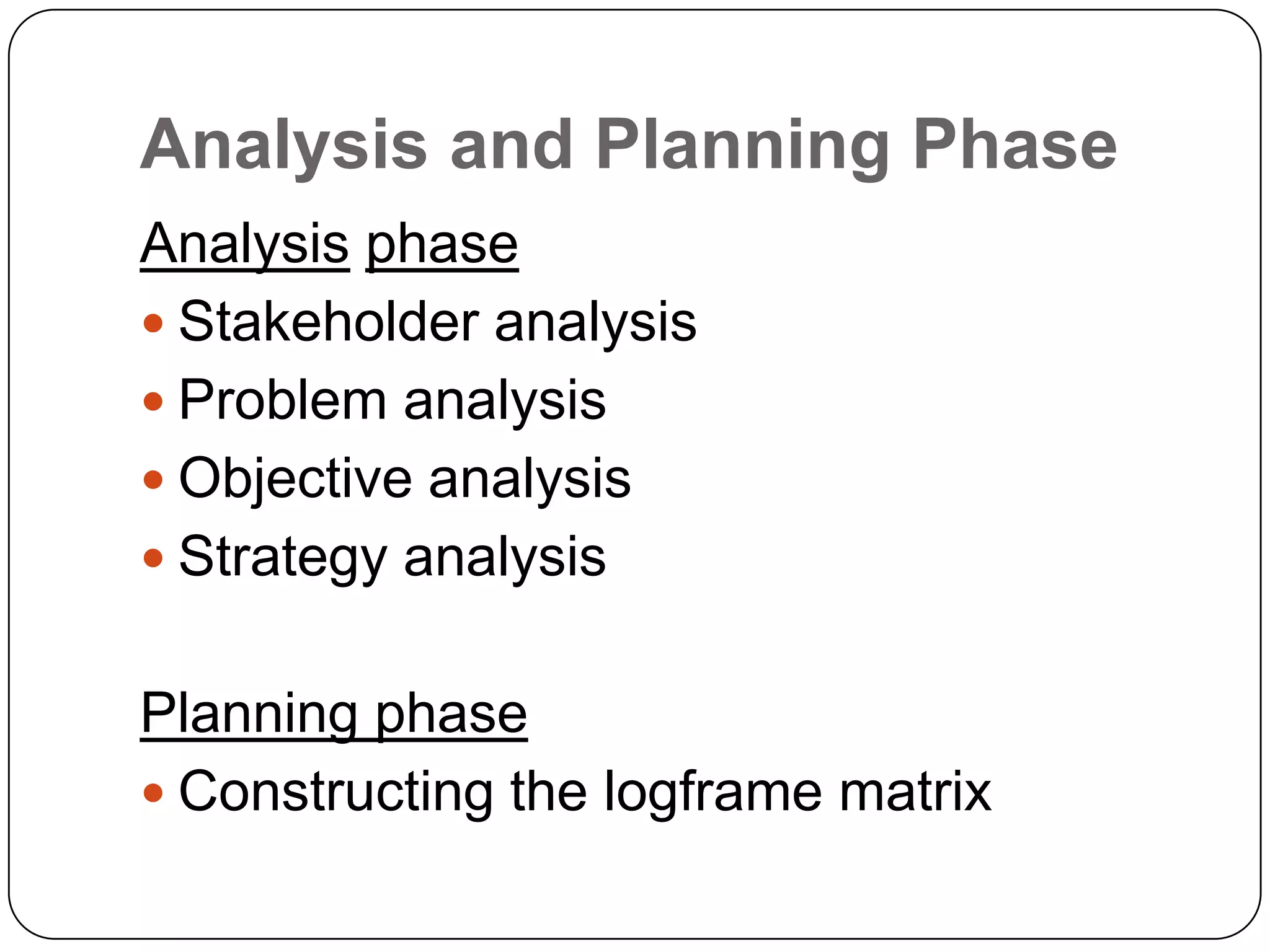 Analysis and Planning Phase

Analysis phase

- Stakeholder analysis
- Problem analysis
- Objective analysis
- Strategy analysis

Planning phase

- Constructing the logframe matrix